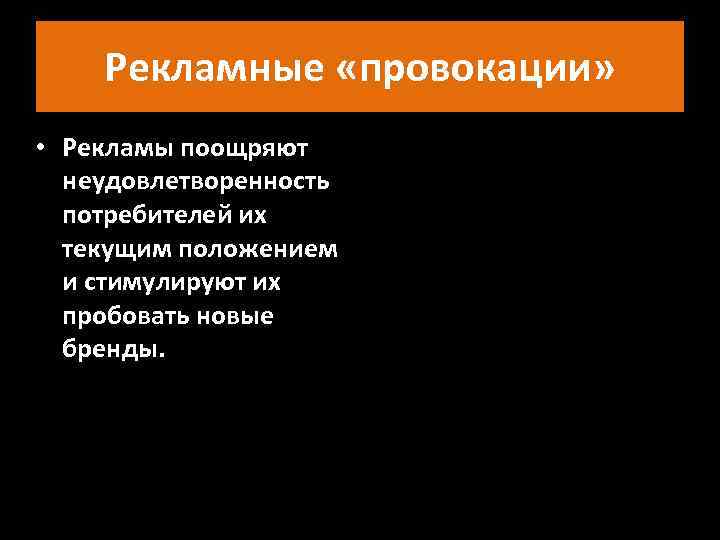 Рекламные «провокации»

• Рекламы поощряют неудовлетворенность потребителей их текущим положением и стимулируют их пробовать новые бренды.